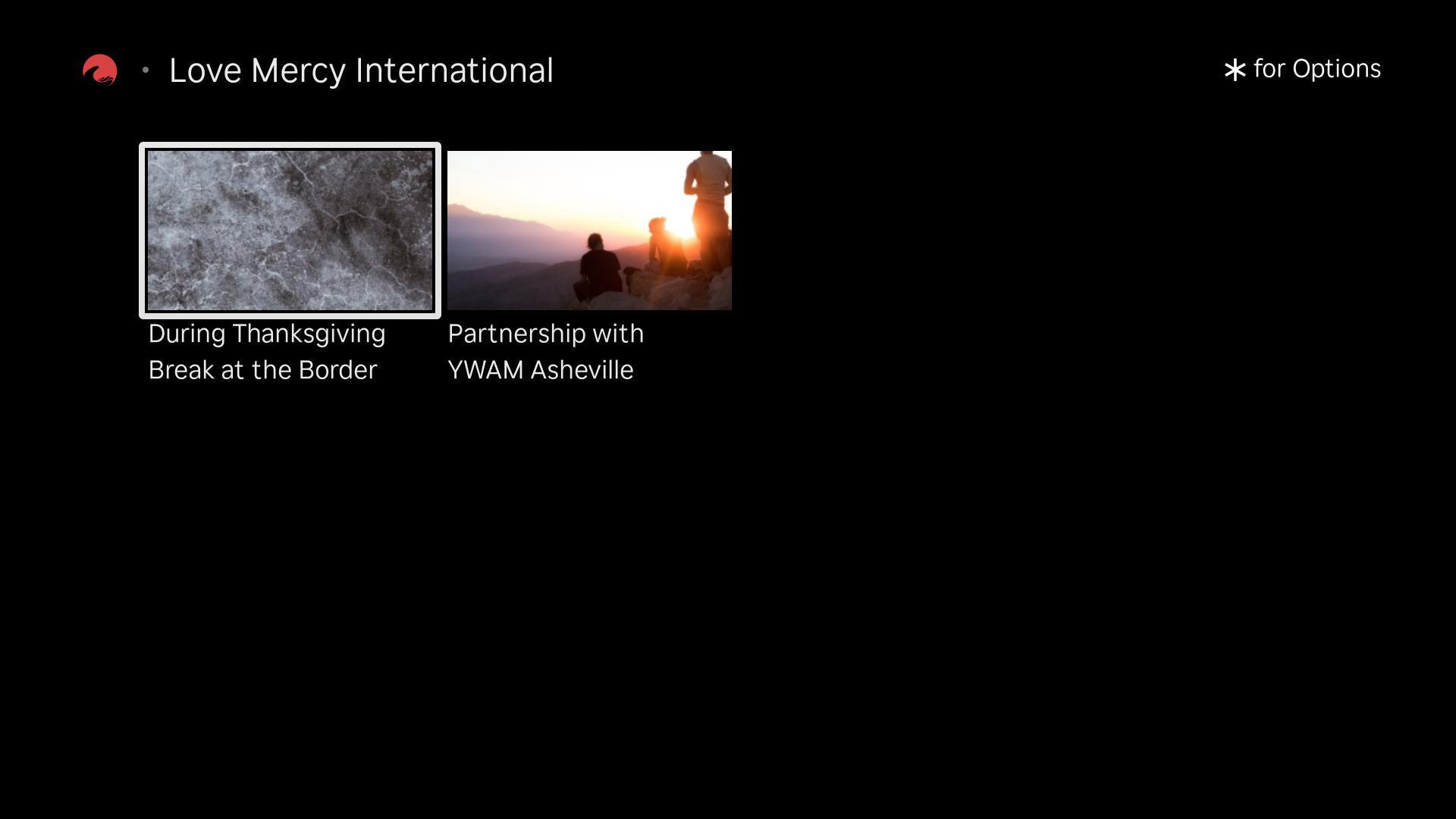 • Love Mercy International

* for Options

During Thanksgiving Break at the Border

Partnership with YWAM Asheville